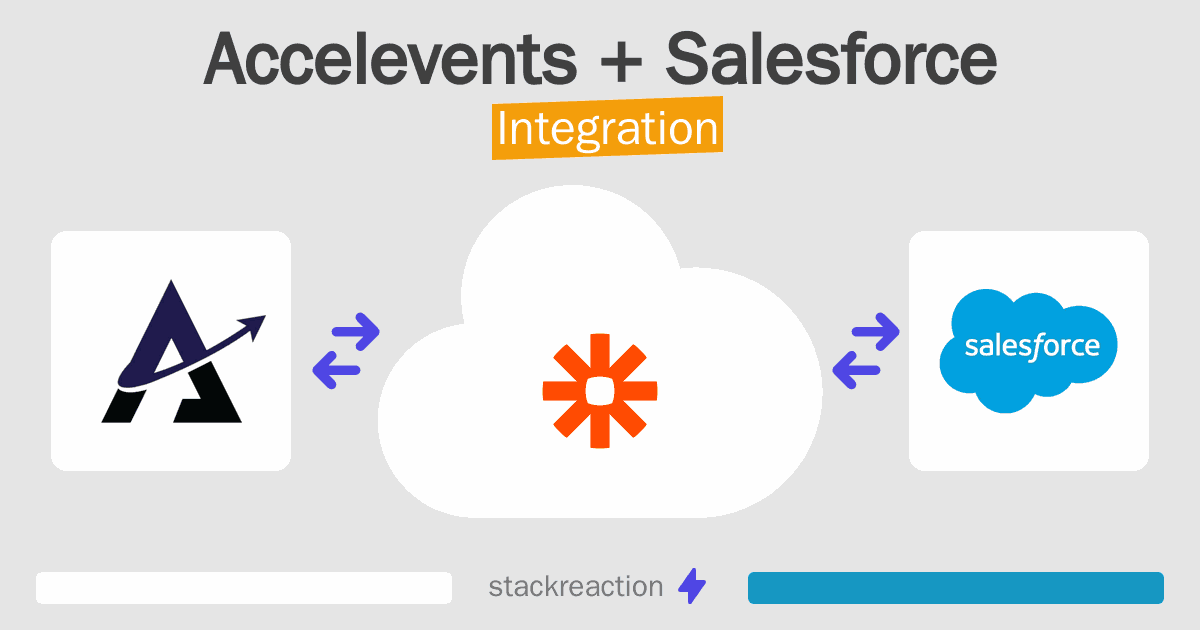 Accelevents + Salesforce
Integration

salesforce

stackreaction